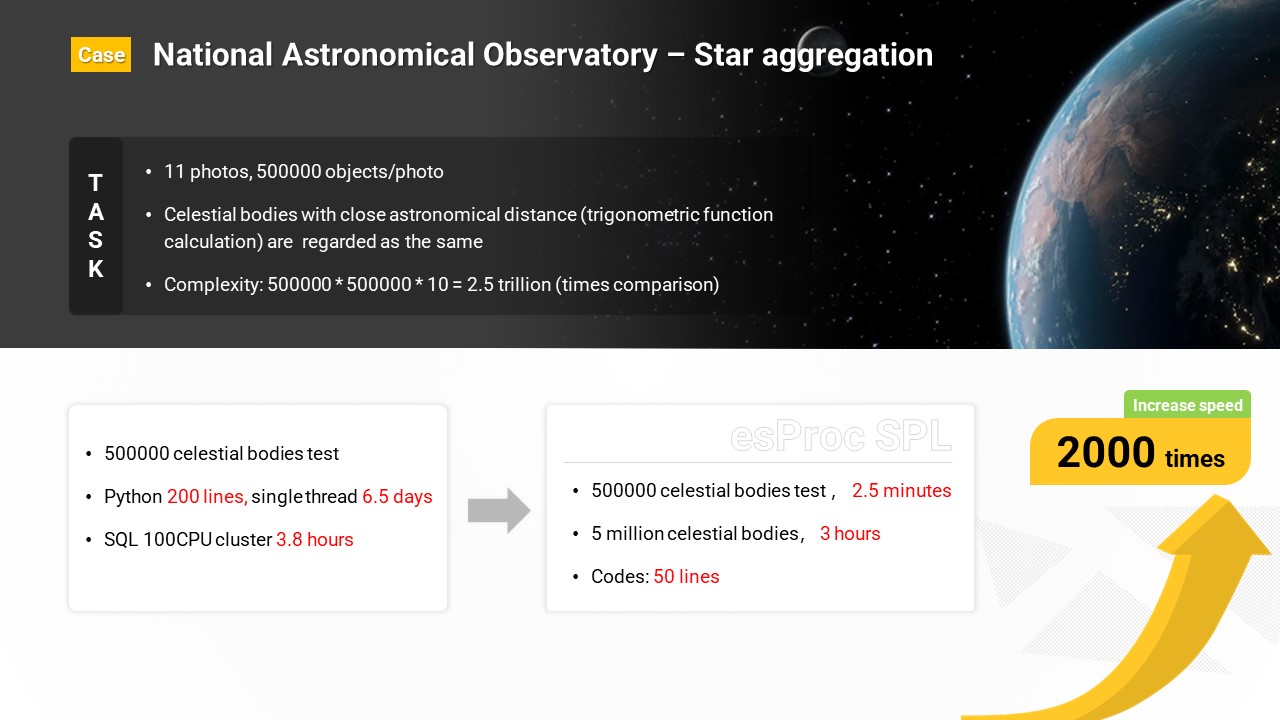 Case National Astronomical Observatory – Star aggregation

TASK

• 11 photos, 500000 objects/photo
• Celestial bodies with close astronomical distance (trigonometric function calculation) are regarded as the same
• Complexity: 500000 * 500000 * 10 = 2.5 trillion (times comparison)

• 500000 celestial bodies test
• Python 200 lines, single thread 6.5 days
• SQL 100CPU cluster 3.8 hours

esProc SPL
• 500000 celestial bodies test , 2.5 minutes
• 5 million celestial bodies, 3 hours
• Codes: 50 lines

Increase speed
2000 times